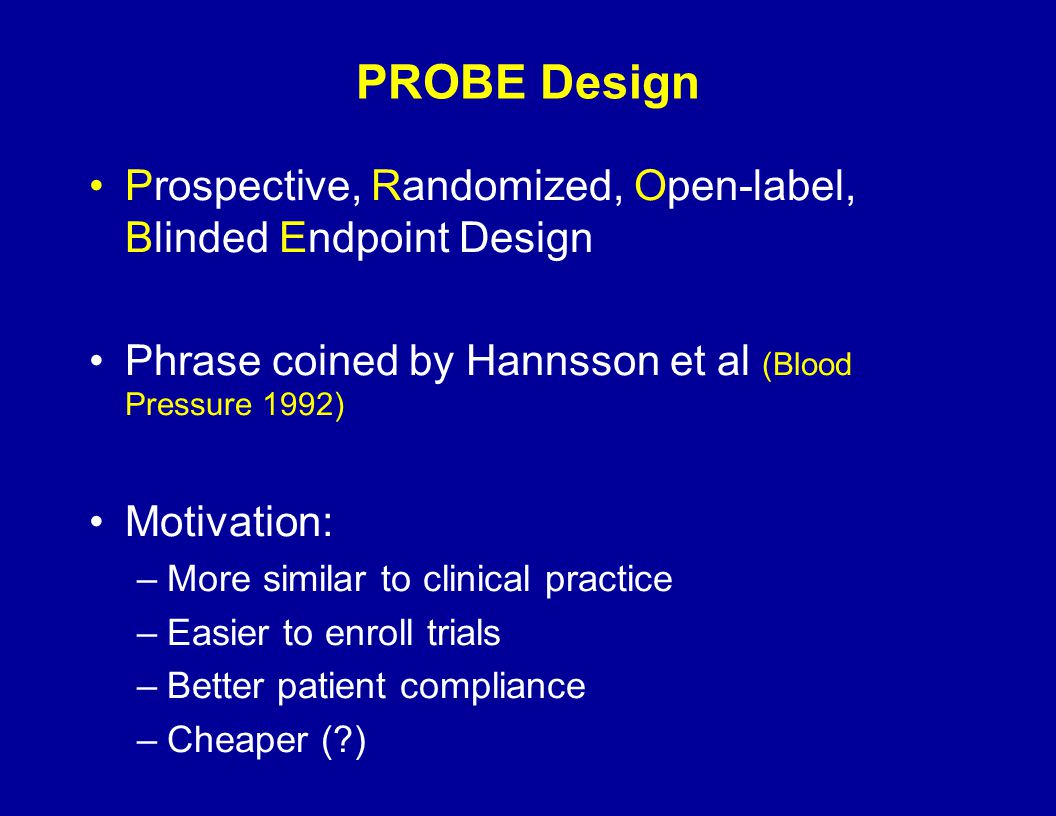 PROBE Design

• Prospective, Randomized, Open-label, Blinded Endpoint Design

• Phrase coined by Hannsson et al (Blood Pressure 1992)

• Motivation:
– More similar to clinical practice
– Easier to enroll trials
– Better patient compliance
– Cheaper (?)